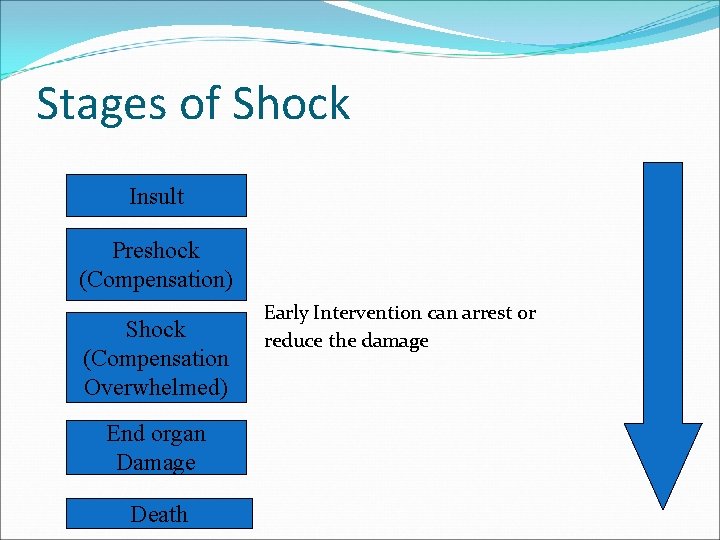 Stages of Shock

Insult

Preshock (Compensation)

Shock (Compensation Overwhelmed)

End organ Damage

Death

Early Intervention can arrest or reduce the damage